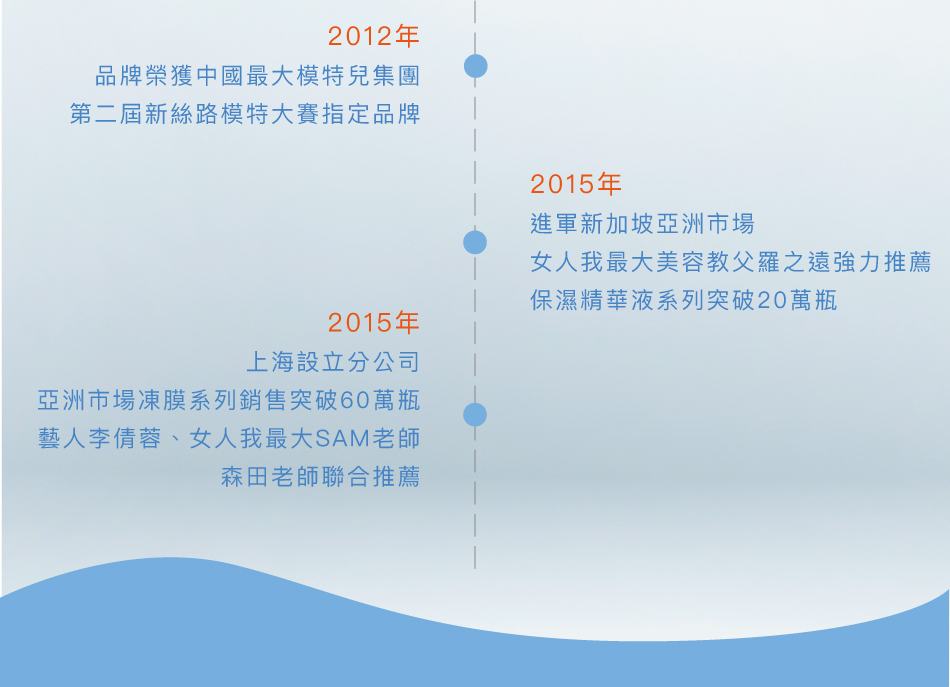 2012年
品牌榮獲中國最大模特兒集團
第二屆新絲路模特大賽指定品牌

2015年
進軍新加坡亞洲市場
女人我最大美容教父羅之遠強力推薦
保濕精華液系列突破20萬瓶

2015年
上海設立分公司
亞洲市場凍膜系列銷售突破60萬瓶
藝人李倩蓉、女人我最大SAM老師
森田老師聯合推薦